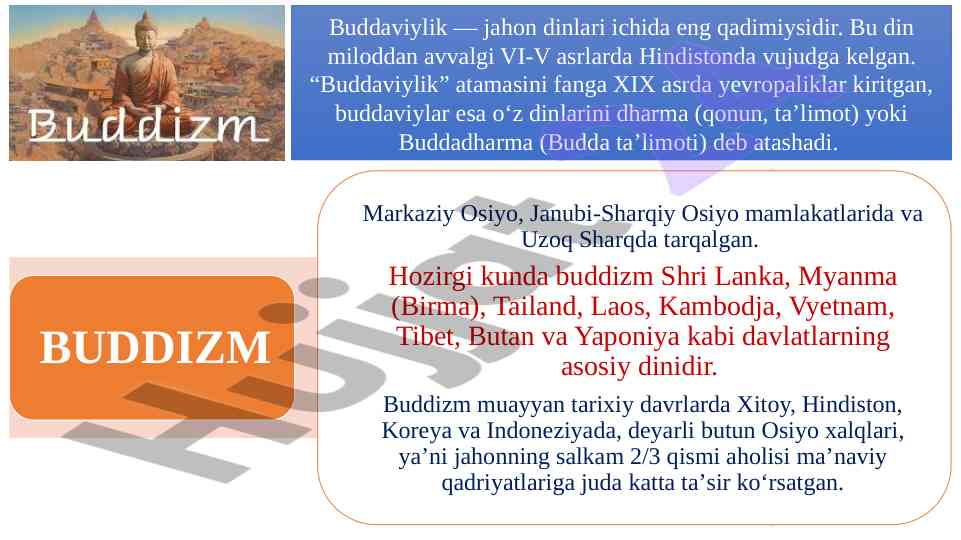 Buddizm

Buddaviylik — jahon dinlari ichida eng qadimiysidir. Bu din miloddan avvalgi VI-V asrlarda Hindistonda vujudga kelgan. “Buddaviylik” atamasini fanga XIX asrda yevropaliklar kiritgan, buddaviylar esa o‘z dinlarini dharma (qonun, ta’limot) yoki Buddadharma (Budda ta’limoti) deb atashadi.

BUDDIZM

Markaziy Osiyo, Janubi-Sharqiy Osiyo mamlakatlarida va Uzoq Sharqda tarqalgan.

Hozirgi kunda buddizm Shri Lanka, Myanma (Birma), Tailand, Laos, Kambodja, Vyetnam, Tibet, Butan va Yaponiya kabi davlatlarning asosiy dinidir.

Buddizm muayyan tarixiy davrlarda Xitoy, Hindiston, Koreya va Indoneziyada, deyarli butun Osiyo xalqlari, ya’ni jahonning salkam 2/3 qismi aholisi ma’naviy qadriyatlariga juda katta ta’sir ko‘rsatgan.

Hujjat